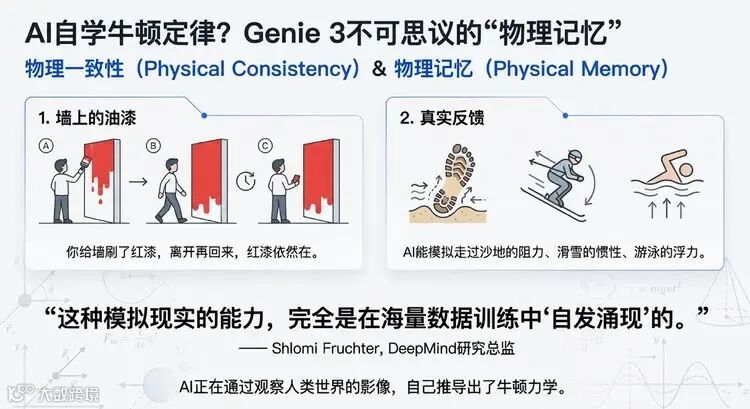 AI自学牛顿定律？Genie 3不可思议的“物理记忆”

物理一致性（Physical Consistency）& 物理记忆（Physical Memory）

1. 墙上的油漆

A B C

你给墙刷了红漆，离开再回来，红漆依然在。

2. 真实反馈

AI能模拟走过沙地的阻力、滑雪的惯性、游泳的浮力。

“这种模拟现实的能力，完全是在海量数据训练中‘自发涌现’的。”

—— Shlomi Fruchter, DeepMind研究总监

AI正在通过观察人类世界的影像，自己推导出了牛顿力学。

大数跨境